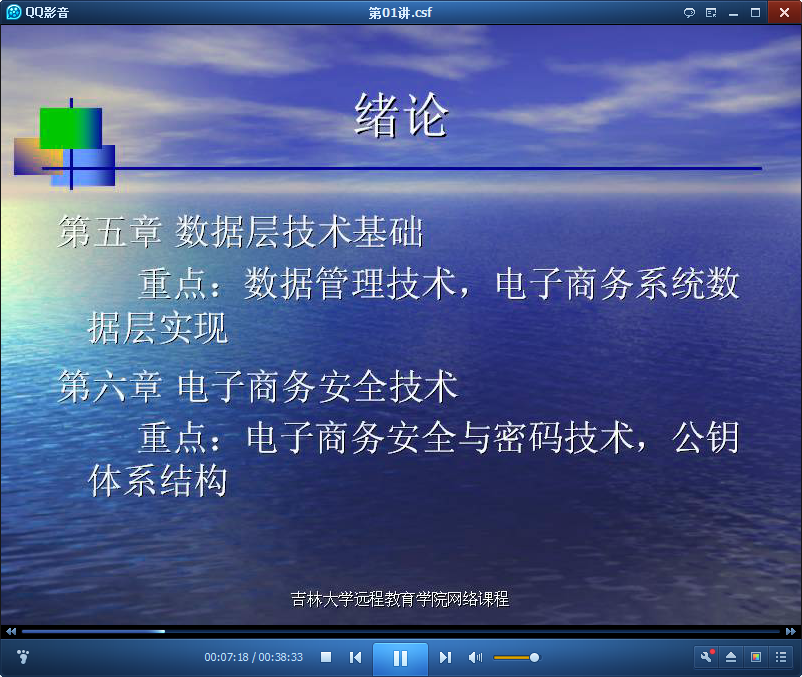 QQ影音

第01讲.csf

绪论

第五章 数据层技术基础

重点：数据管理技术，电子商务系统数据层实现

第六章 电子商务安全技术

重点：电子商务安全与密码技术，公钥体系结构

吉林大学远程教育学院网络课程

00:07:18 / 00:38:33